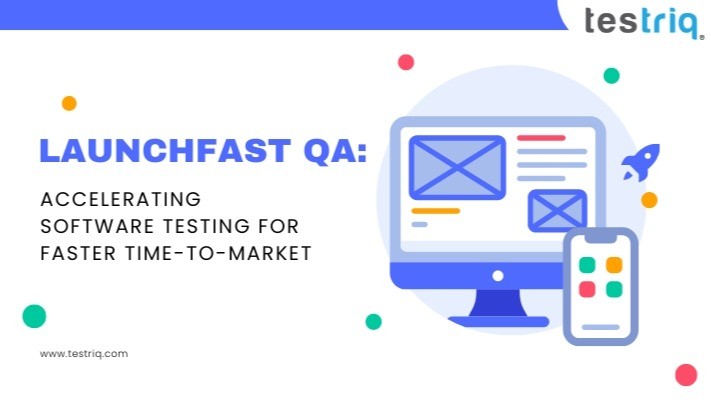 testriq

LAUNCHFAST QA:

ACCELERATING SOFTWARE TESTING FOR FASTER TIME-TO-MARKET

www.testriq.com